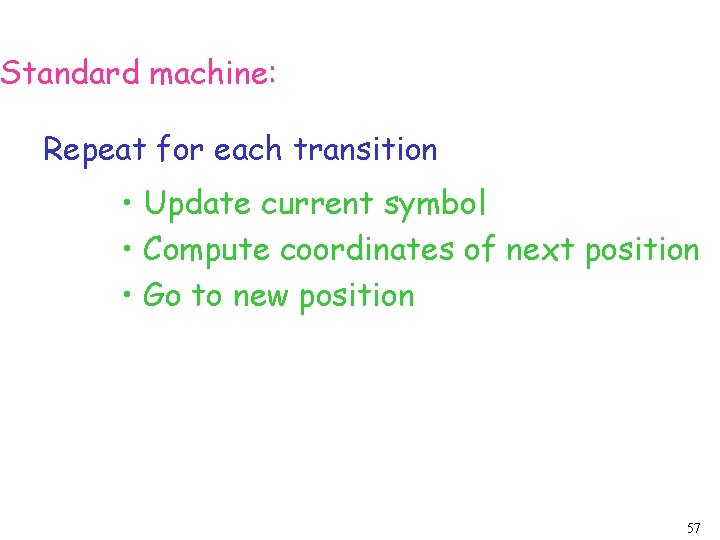 Standard machine:

Repeat for each transition

• Update current symbol
• Compute coordinates of next position
• Go to new position

57